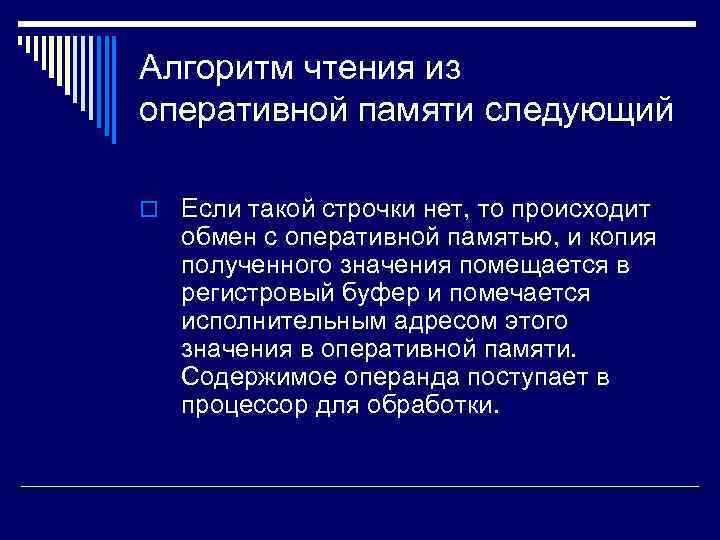 Алгоритм чтения из оперативной памяти следующий

Если такой строчки нет, то происходит обмен с оперативной памятью, и копия полученного значения помещается в регистровый буфер и помечается исполнительным адресом этого значения в оперативной памяти. Содержимое операнда поступает в процессор для обработки.